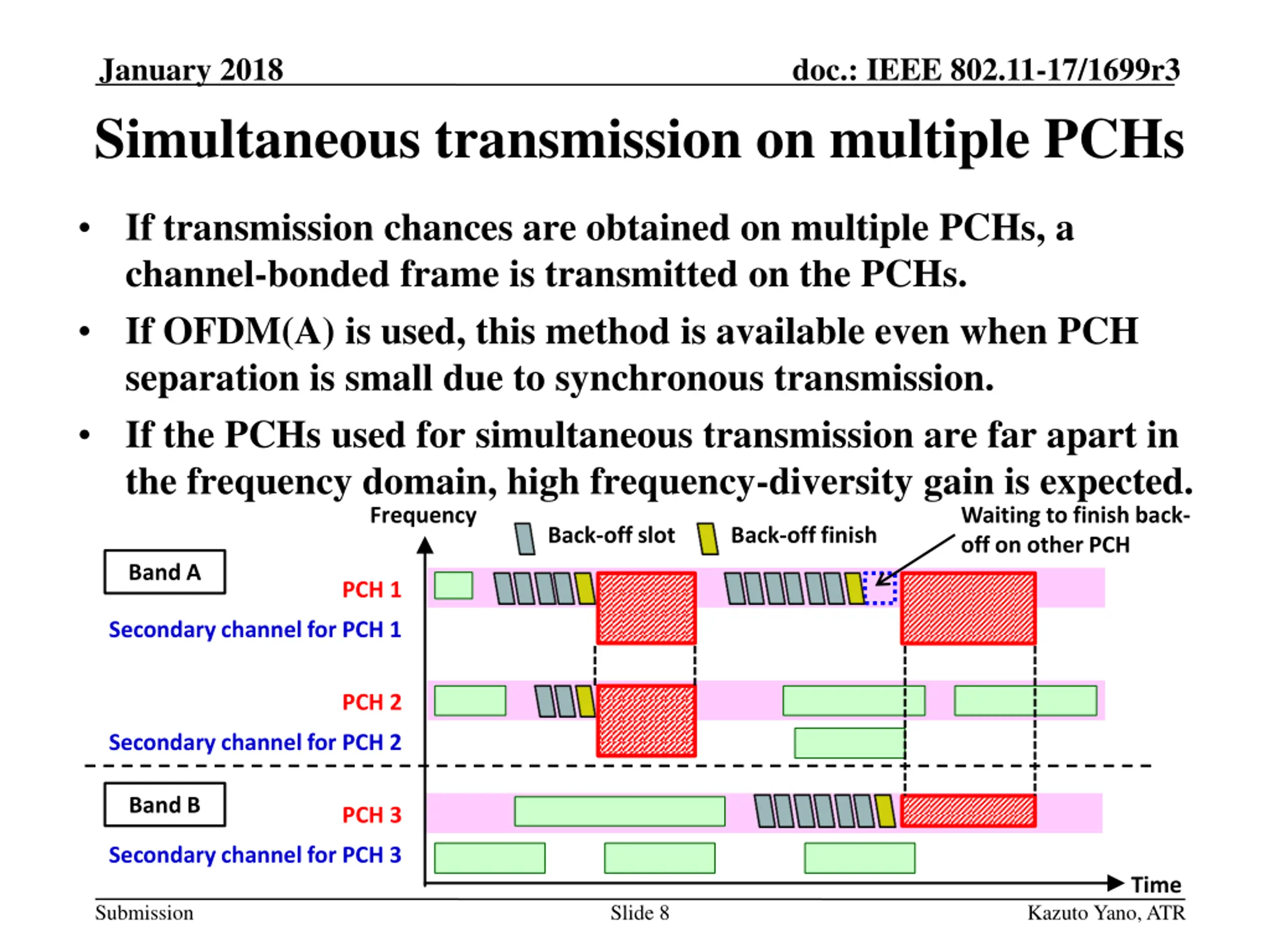 January 2018

doc.: IEEE 802.11-17/1699r3

Simultaneous transmission on multiple PCHs

• If transmission chances are obtained on multiple PCHs, a channel-bonded frame is transmitted on the PCHs.

• If OFDM(A) is used, this method is available even when PCH separation is small due to synchronous transmission.

• If the PCHs used for simultaneous transmission are far apart in the frequency domain, high frequency-diversity gain is expected.

Frequency

Back-off slot

Back-off finish

Waiting to finish back-off on other PCH

Band A

PCH 1

Secondary channel for PCH 1

PCH 2

Secondary channel for PCH 2

Band B

PCH 3

Secondary channel for PCH 3

Time

Submission

Slide 8

Kazuto Yano, ATR